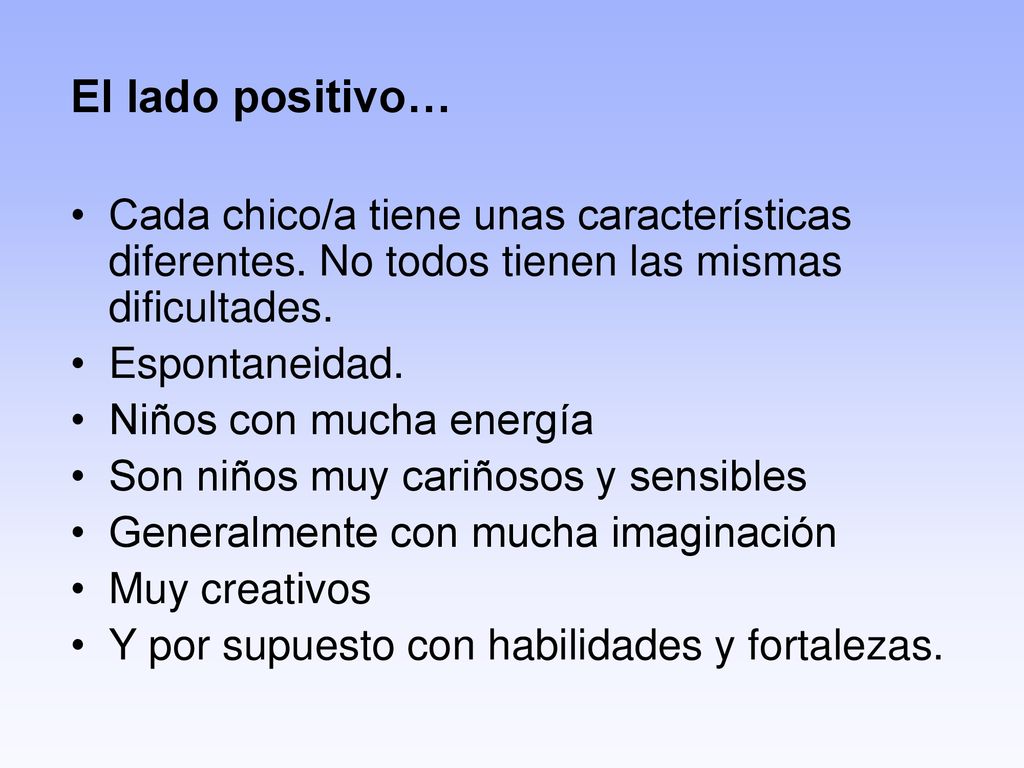 El lado positivo…

• Cada chico/a tiene unas características diferentes. No todos tienen las mismas dificultades.
• Espontaneidad.
• Niños con mucha energía
• Son niños muy cariñosos y sensibles
• Generalmente con mucha imaginación
• Muy creativos
• Y por supuesto con habilidades y fortalezas.